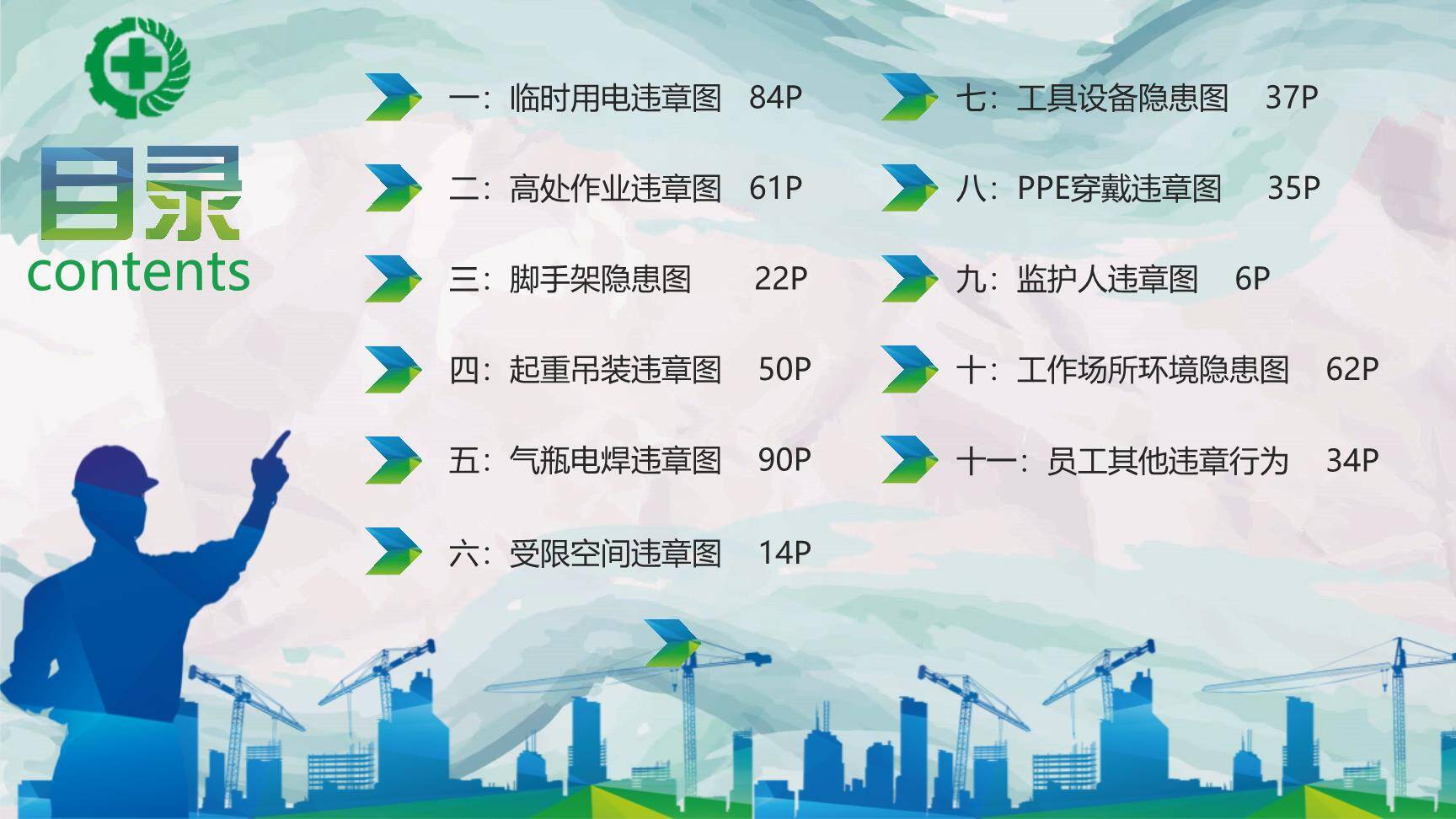 目录
contents

一：临时用电违章图 84P

二：高处作业违章图 61P

三：脚手架隐患图 22P

四：起重吊装违章图 50P

五：气瓶电焊违章图 90P

六：受限空间违章图 14P

七：工具设备隐患图 37P

八：PPE穿戴违章图 35P

九：监护人违章图 6P

十：工作场所环境隐患图 62P

十一：员工其他违章行为 34P